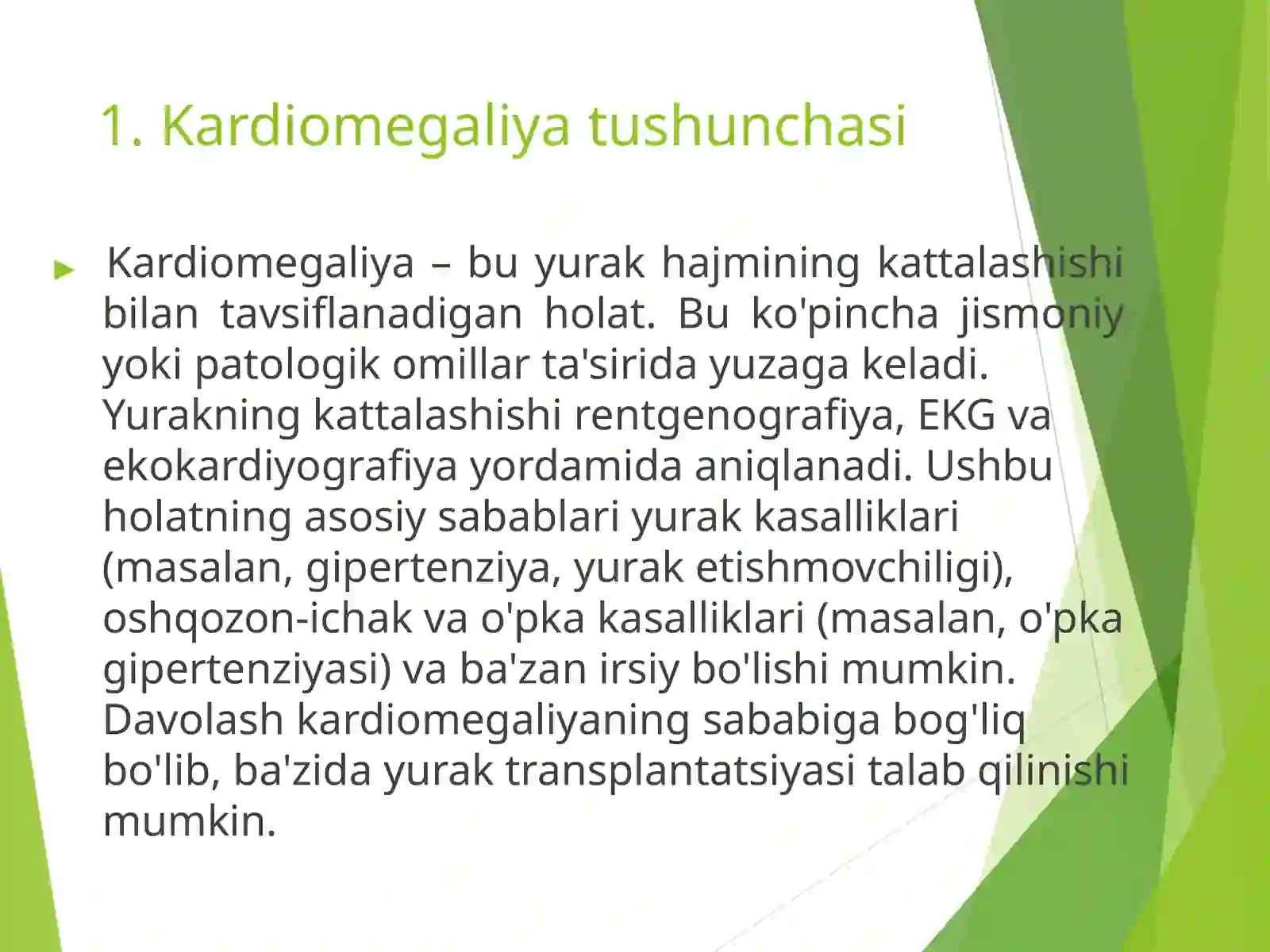 1. Kardiomegaliya tushunchasi

Kardiomegaliya – bu yurak hajmining kattalashishi bilan tavsiflanadigan holat. Bu ko'pincha jismoniy yoki patologik omillar ta'sirida yuzaga keladi. Yurakning kattalashishi rentgenografiya, EKG va ekokardiyografiya yordamida aniqlanadi. Ushbu holatning asosiy sabablari yurak kasalliklari (masalan, gipertenziya, yurak etishmovchiligi), oshqozon-ichak va o'pka kasalliklari (masalan, o'pka gipertenziyasi) va ba'zan irsiy bo'lishi mumkin. Davolash kardiomegaliyaning sababiga bog'liq bo'lib, ba'zida yurak transplantatsiyasi talab qilinishi mumkin.